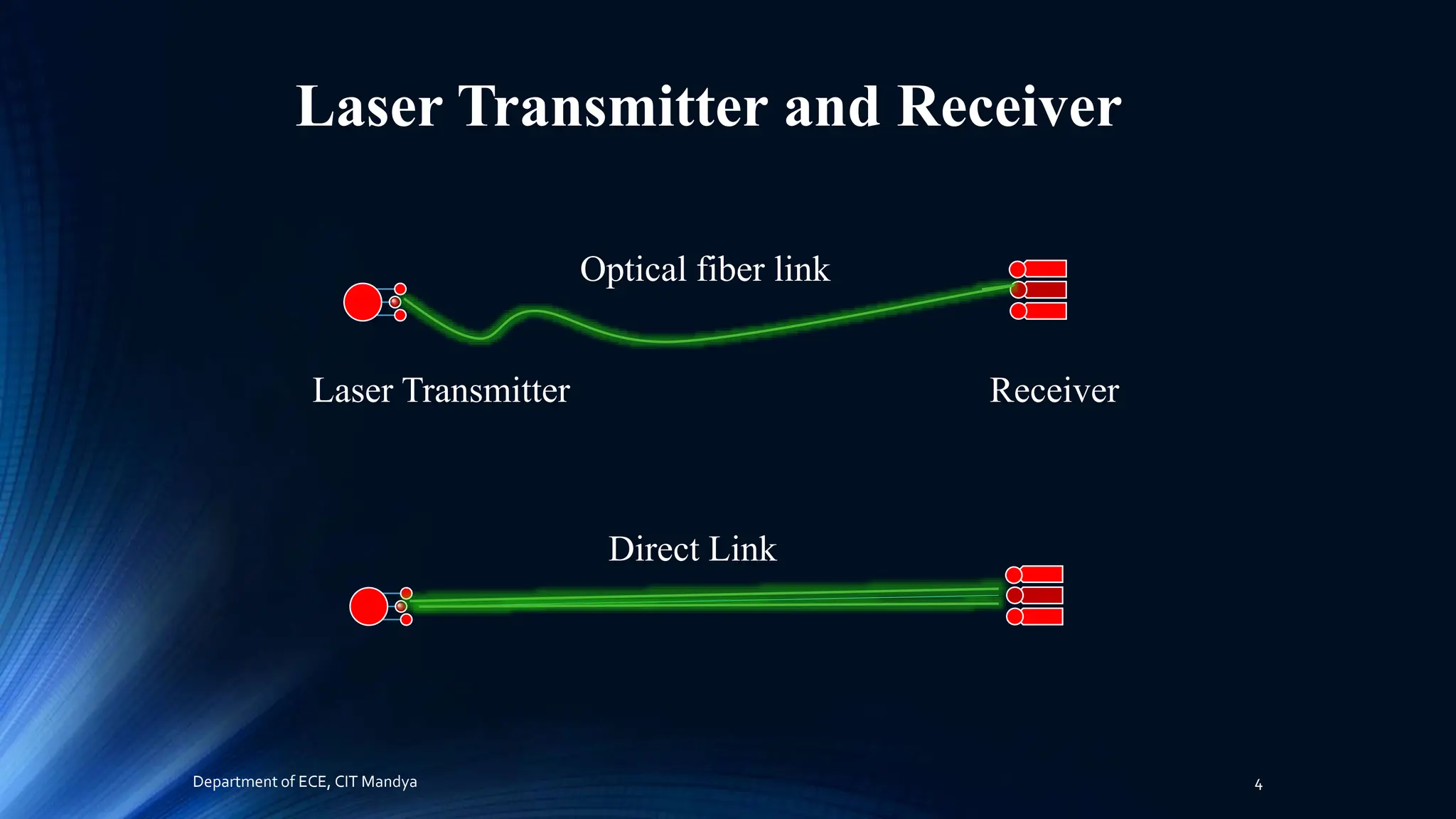 Laser Transmitter and Receiver

Optical fiber link

Laser Transmitter

Receiver

Direct Link

Department of ECE, CIT Mandya

4